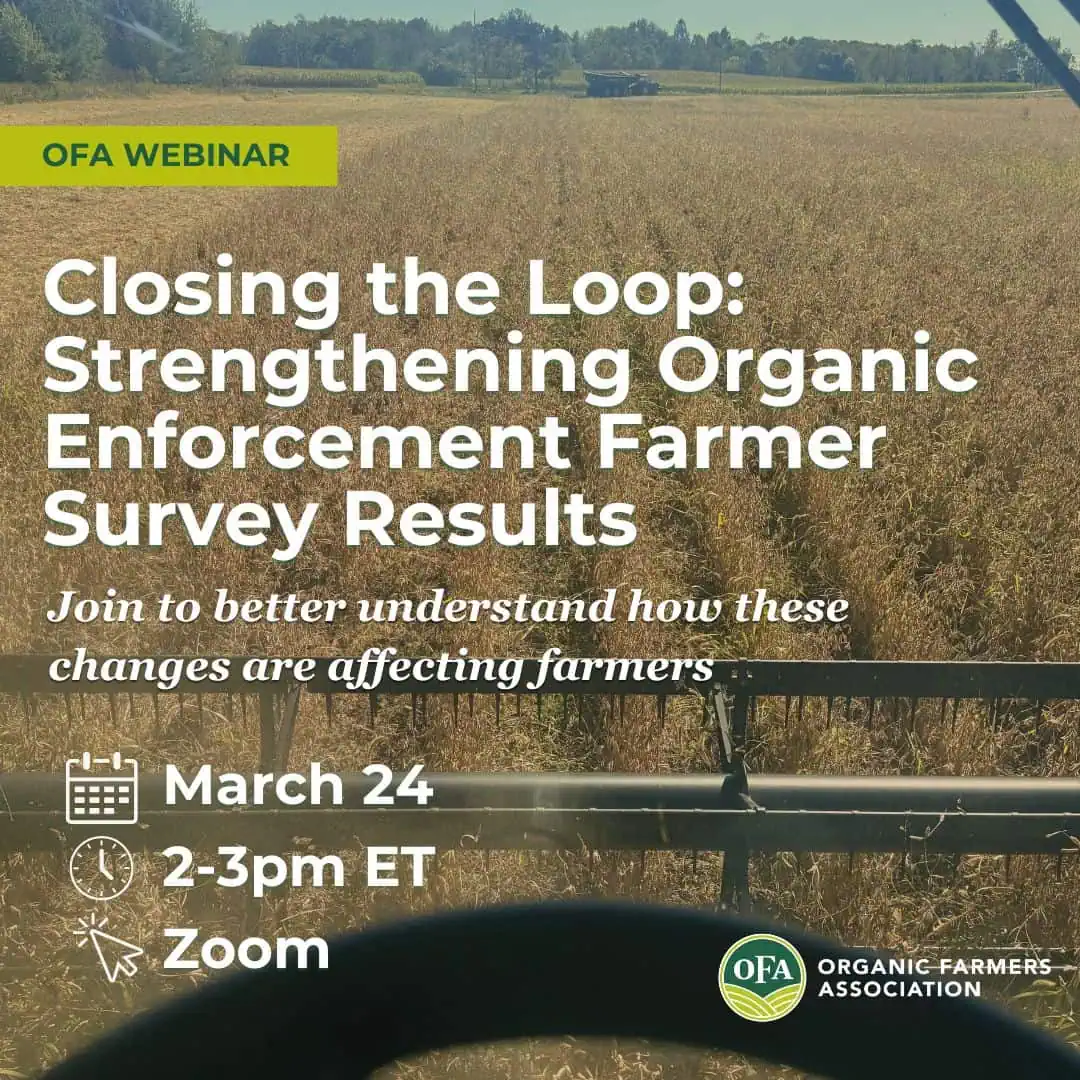 OFA WEBINAR

Closing the Loop: Strengthening Organic Enforcement Farmer Survey Results

Join to better understand how these changes are affecting farmers

March 24
2-3pm ET
Zoom

OFA
ORGANIC FARMERS ASSOCIATION